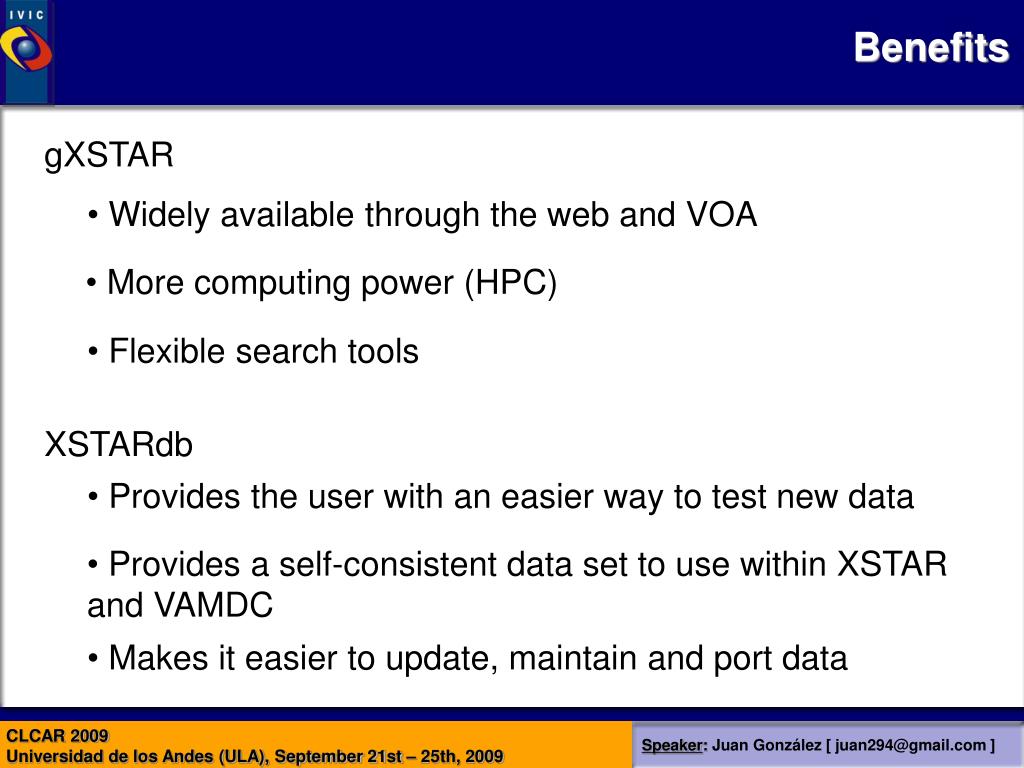 IVIC

Benefits

gXSTAR

• Widely available through the web and VOA

• More computing power (HPC)

• Flexible search tools

XSTARdb

• Provides the user with an easier way to test new data

• Provides a self-consistent data set to use within XSTAR and VAMDC

• Makes it easier to update, maintain and port data

CLCAR 2009
Universidad de los Andes (ULA), September 21st – 25th, 2009

Speaker: Juan González [ juan294@gmail.com ]